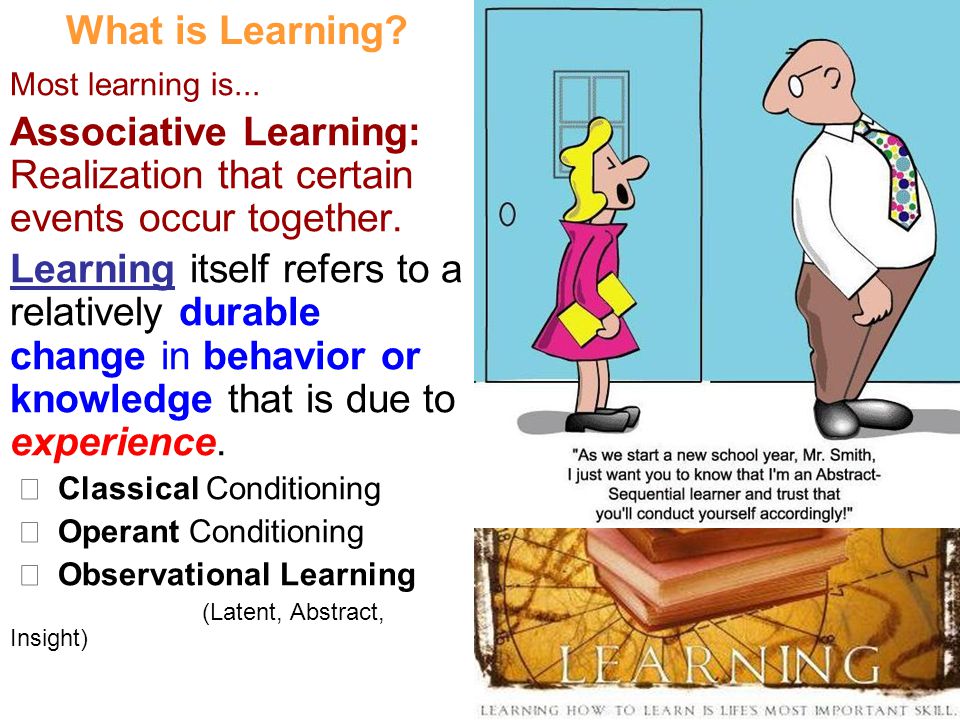 What is Learning?

Most learning is...

Associative Learning: Realization that certain events occur together.

Learning itself refers to a relatively durable change in behavior or knowledge that is due to experience.

 Classical Conditioning
 Operant Conditioning
 Observational Learning
(Latent, Abstract, Insight)

"As we start a new school year, Mr. Smith, I just want you to know that I'm an Abstract-Sequential learner and trust that you'll conduct yourself accordingly!"

LEARNING

LEARNING HOW TO LEARN IS LIFE'S MOST IMPORTANT SKILL.